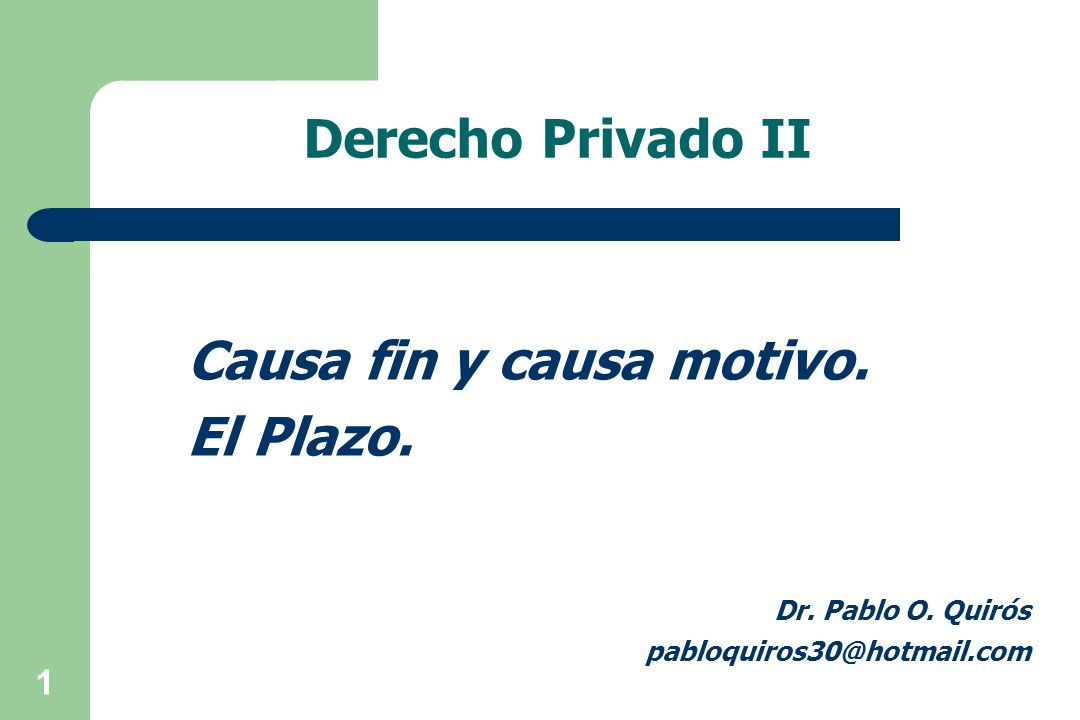 Derecho Privado II

Causa fin y causa motivo.
El Plazo.

Dr. Pablo O. Quirós
pabloquiros30@hotmail.com

1